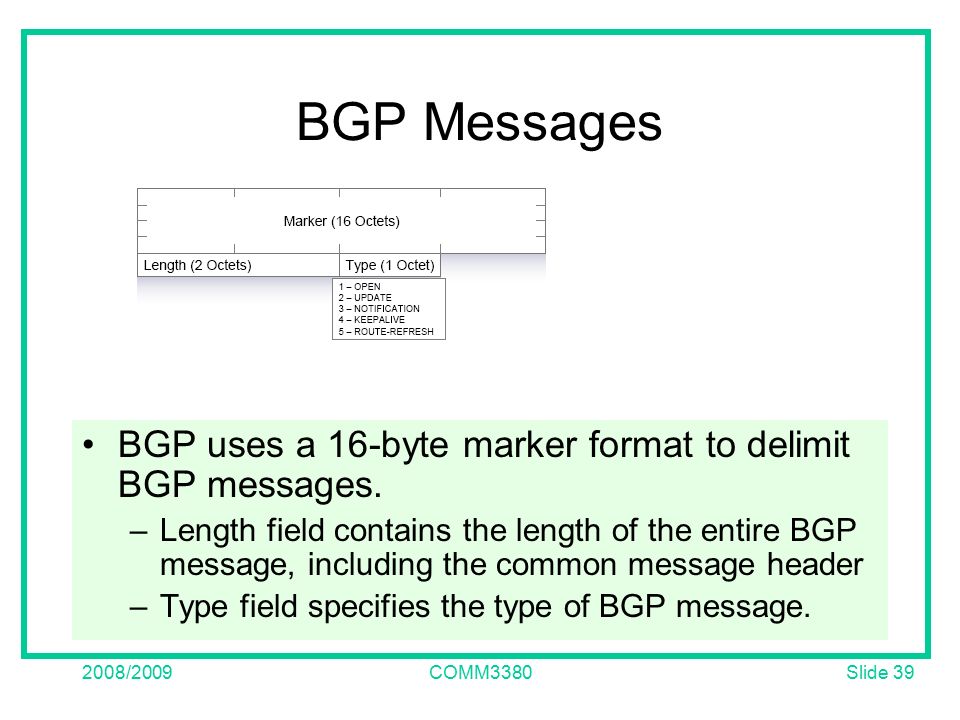 BGP Messages

Marker (16 Octets)

Length (2 Octets)

Type (1 Octet)

1 – OPEN
2 – UPDATE
3 – NOTIFICATION
4 – KEEPALIVE
5 – ROUTE-REFRESH

• BGP uses a 16-byte marker format to delimit BGP messages.
– Length field contains the length of the entire BGP message, including the common message header
– Type field specifies the type of BGP message.

2008/2009

COMM3380

Slide 39